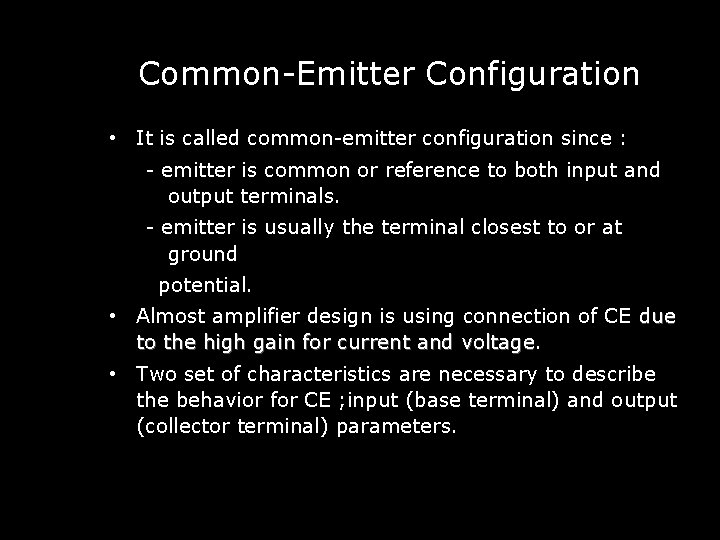 Common-Emitter Configuration

• It is called common-emitter configuration since :
- emitter is common or reference to both input and output terminals.
- emitter is usually the terminal closest to or at ground
potential.

• Almost amplifier design is using connection of CE due to the high gain for current and voltage.

• Two set of characteristics are necessary to describe the behavior for CE ;input (base terminal) and output (collector terminal) parameters.